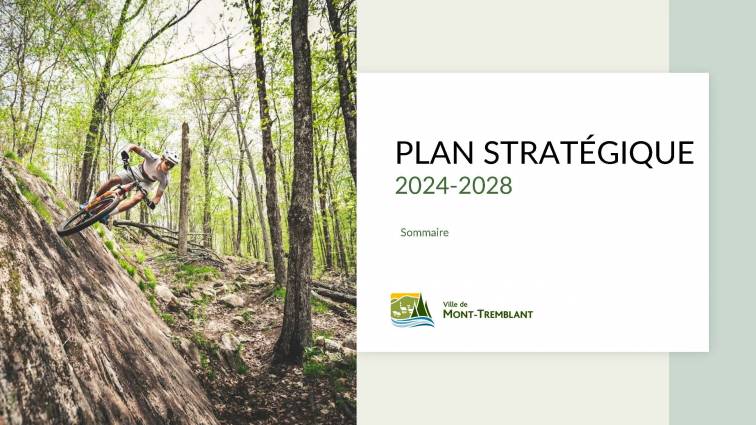 PLAN STRATÉGIQUE
2024-2028

Sommaire

Ville de
MONT-TREMBLANT